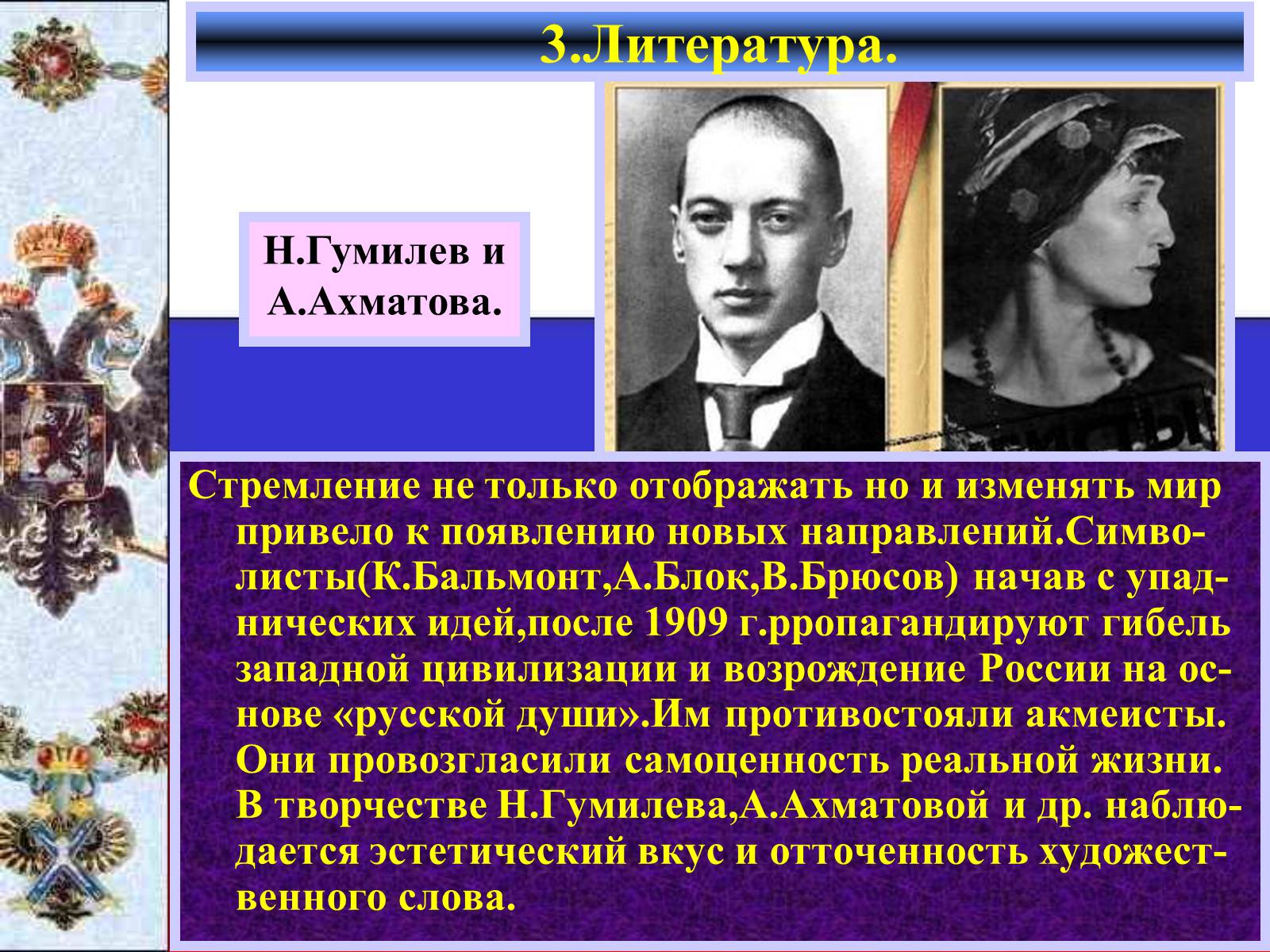 3.Литература.

Н.Гумилев и А.Ахматова.

Стремление не только отображать но и изменять мир привело к появлению новых направлений.Символисты(К.Бальмонт,А.Блок,В.Брюсов) начав с упаднических идей,после 1909 г.рропагандируют гибель западной цивилизации и возрождение России на основе «русской души».Им противостояли акмеисты. Они провозгласили самоценность реальной жизни. В творчестве Н.Гумилева,А.Ахматовой и др. наблюдается эстетический вкус и отточенность художественного слова.